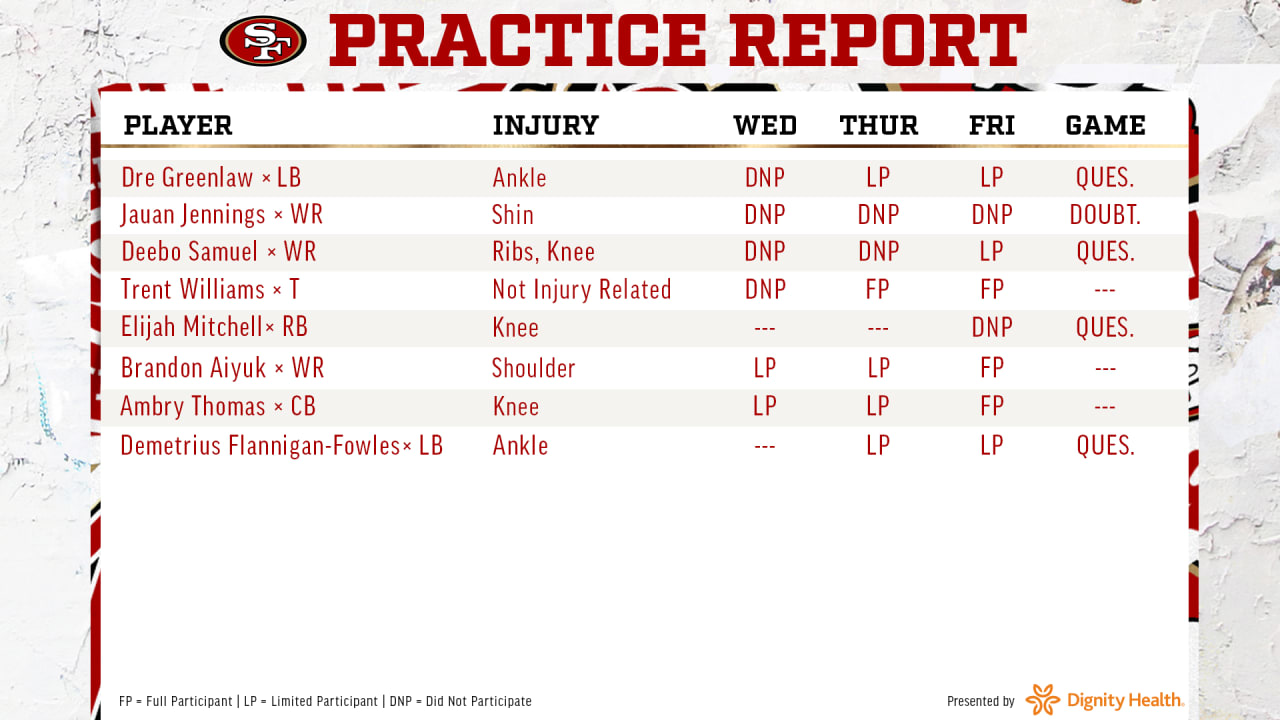 SF PRACTICE REPORT

| PLAYER | INJURY | WED | THUR | FRI | GAME |
|---|---|---|---|---|---|
| Dre Greenlaw × LB | Ankle | DNP | LP | LP | QUES. |
| Jauan Jennings × WR | Shin | DNP | DNP | DNP | DOUBT. |
| Deebo Samuel × WR | Ribs, Knee | DNP | DNP | LP | QUES. |
| Trent Williams × T | Not Injury Related | DNP | FP | FP | --- |
| Elijah Mitchell× RB | Knee | --- | --- | DNP | QUES. |
| Brandon Aiyuk × WR | Shoulder | LP | LP | FP | --- |
| Ambry Thomas × CB | Knee | LP | LP | FP | --- |
| Demetrius Flannigan-Fowles× LB | Ankle | --- | LP | LP | QUES. |

FP = Full Participant | LP = Limited Participant | DNP = Did Not Participate

Presented by Dignity Health.